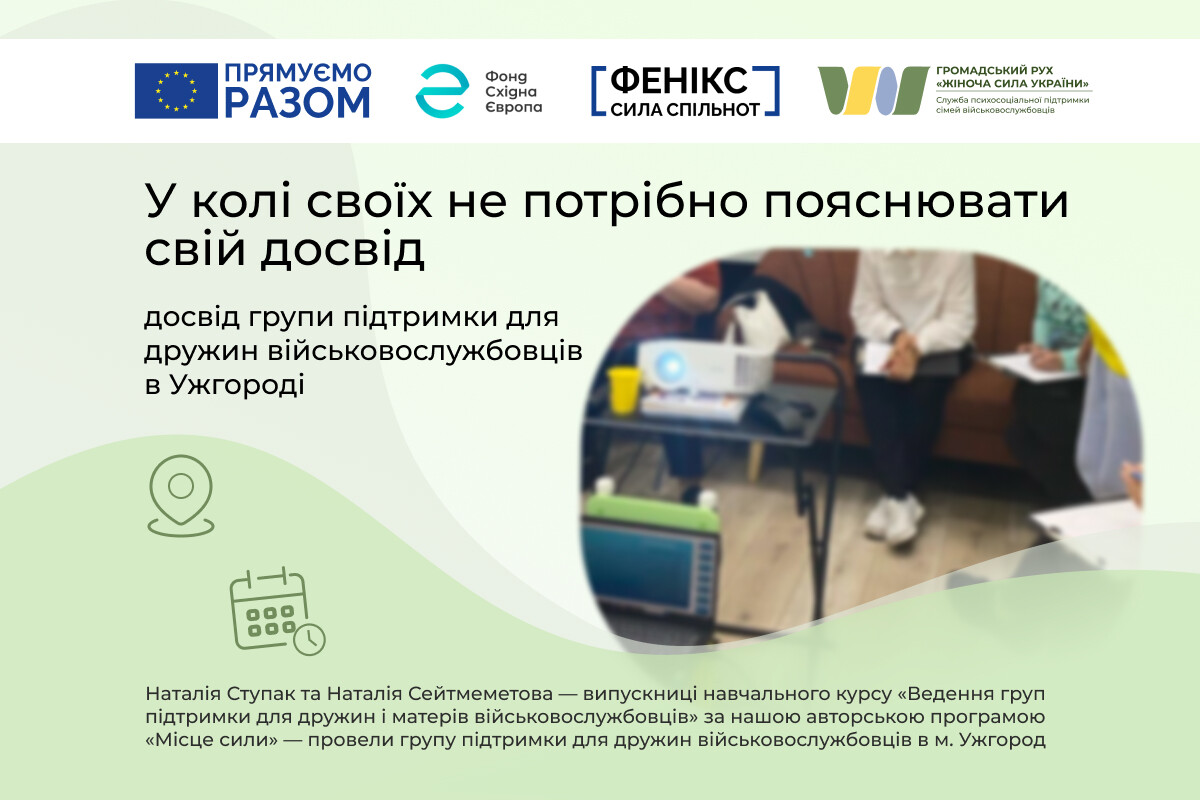 ПРЯМУЄМО РАЗОМ

Фонд Східна Європа

ФЕНІКС
СИЛА СПІЛЬНОТ

ГРОМАДСЬКИЙ РУХ «ЖІНОЧА СИЛА УКРАЇНИ»
Служба психосоціальної підтримки сімей військовослужбовців

У колі своїх не потрібно пояснювати свій досвід

досвід групи підтримки для дружин військовослужбовців в Ужгороді

Наталія Ступак та Наталія Сейтмеметова — випускниці навчального курсу «Ведення груп підтримки для дружин і матерів військовослужбовців» за нашою авторською програмою «Місце сили» — провели групу підтримки для дружин військовослужбовців в м. Ужгород